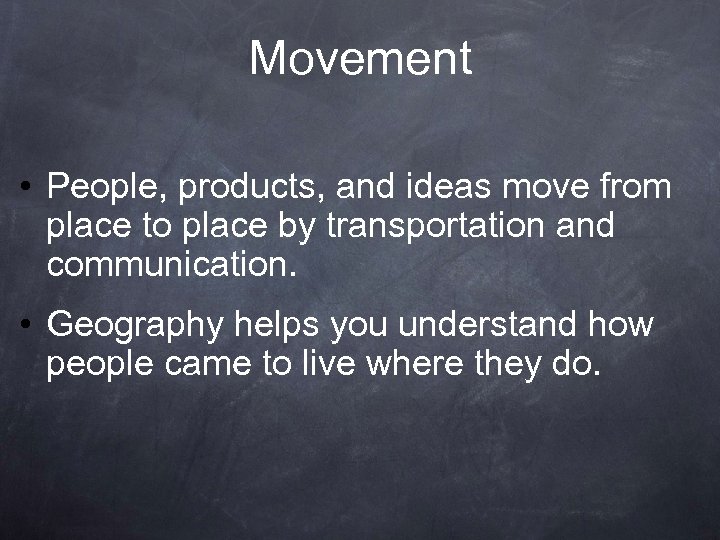 Movement

• People, products, and ideas move from place to place by transportation and communication.

• Geography helps you understand how people came to live where they do.